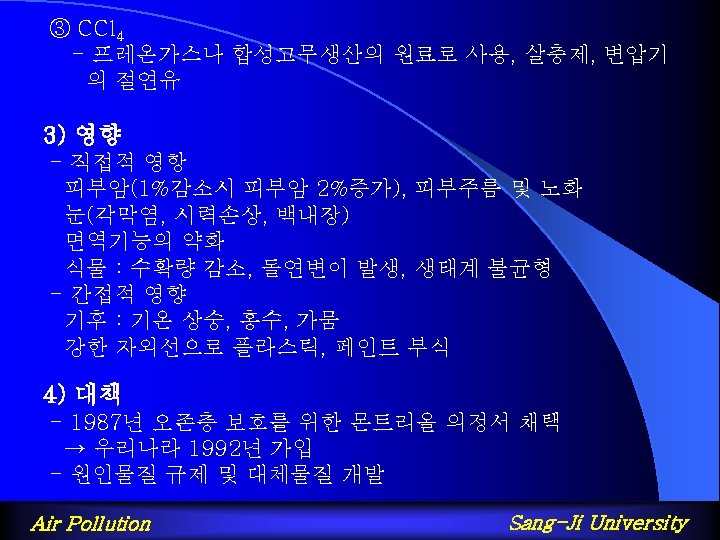 ③ $CCl_4$
- 프레온가스나 합성고무생산의 원료로 사용, 살충제, 변압기의 절연유

3) 영향
- 직접적 영향
피부암(1%감소시 피부암 2%증가), 피부주름 및 노화
눈(각막염, 시력손상, 백내장)
면역기능의 약화
식물 : 수확량 감소, 돌연변이 발생, 생태계 불균형
- 간접적 영향
기후 : 기온 상승, 홍수, 가뭄
강한 자외선으로 플라스틱, 페인트 부식

4) 대책
- 1987년 오존층 보호를 위한 몬트리올 의정서 채택
→ 우리나라 1992년 가입
- 원인물질 규제 및 대체물질 개발

Air Pollution
Sang-Ji University